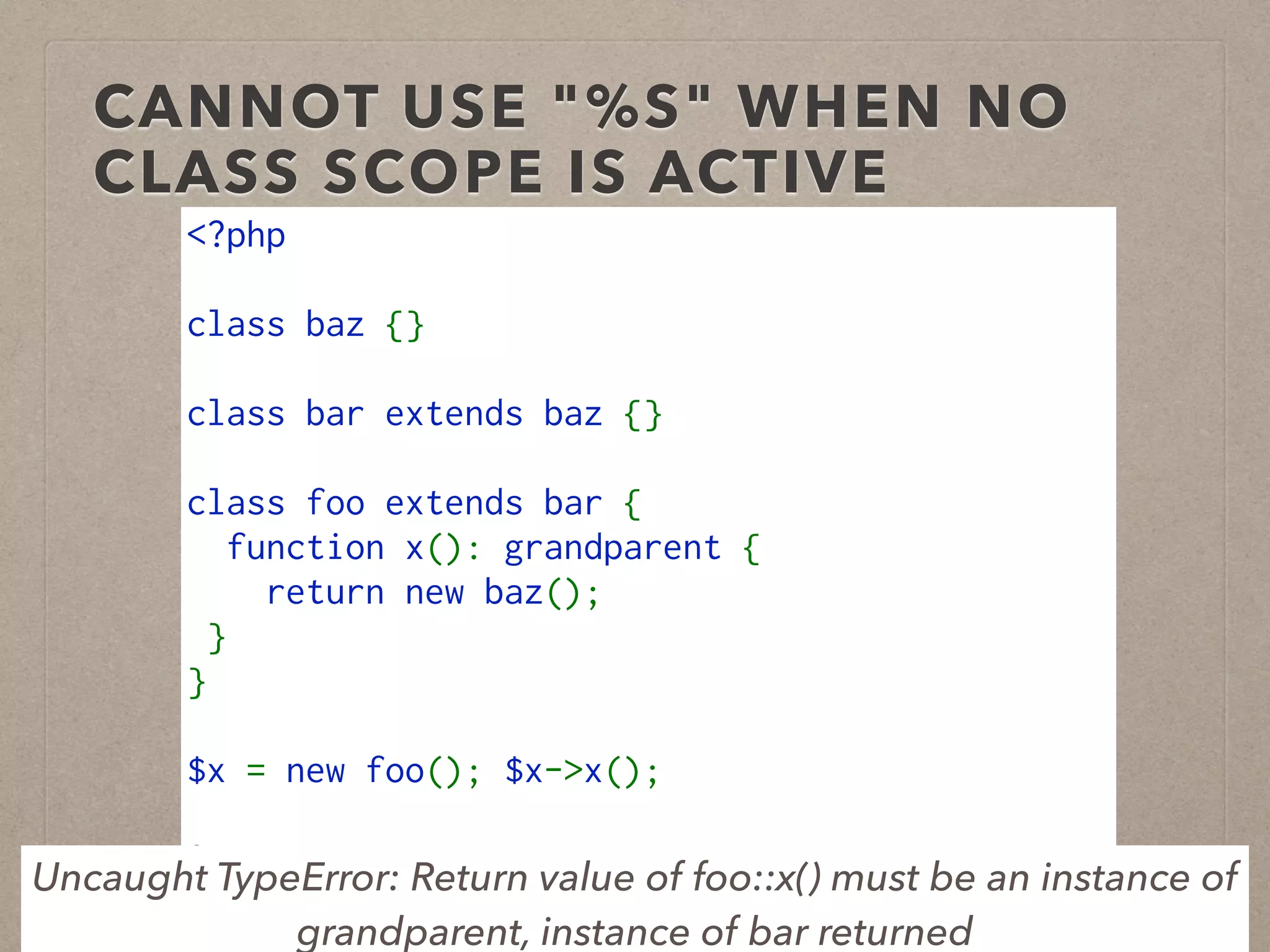 CANNOT USE "%S" WHEN NO CLASS SCOPE IS ACTIVE

<?php

class baz {}

class bar extends baz {}

class foo extends bar {
  function x(): grandparent {
    return new baz();
  }
}

$x = new foo(); $x->x();

Uncaught TypeError: Return value of foo::x() must be an instance of grandparent, instance of bar returned